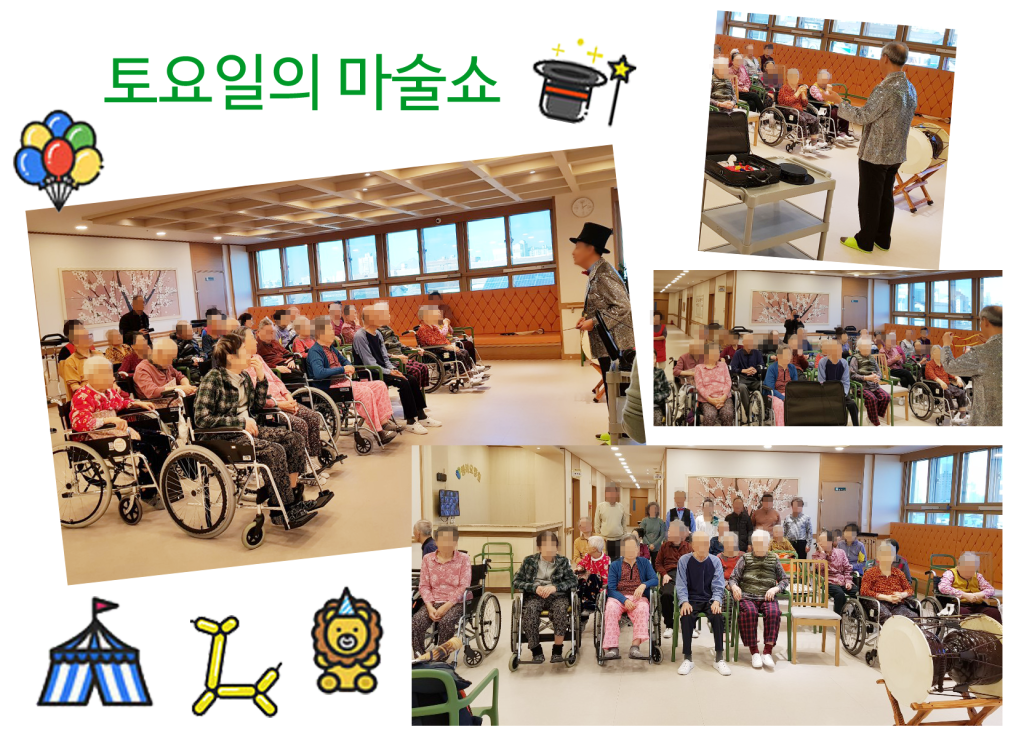 토요일의 마술쇼